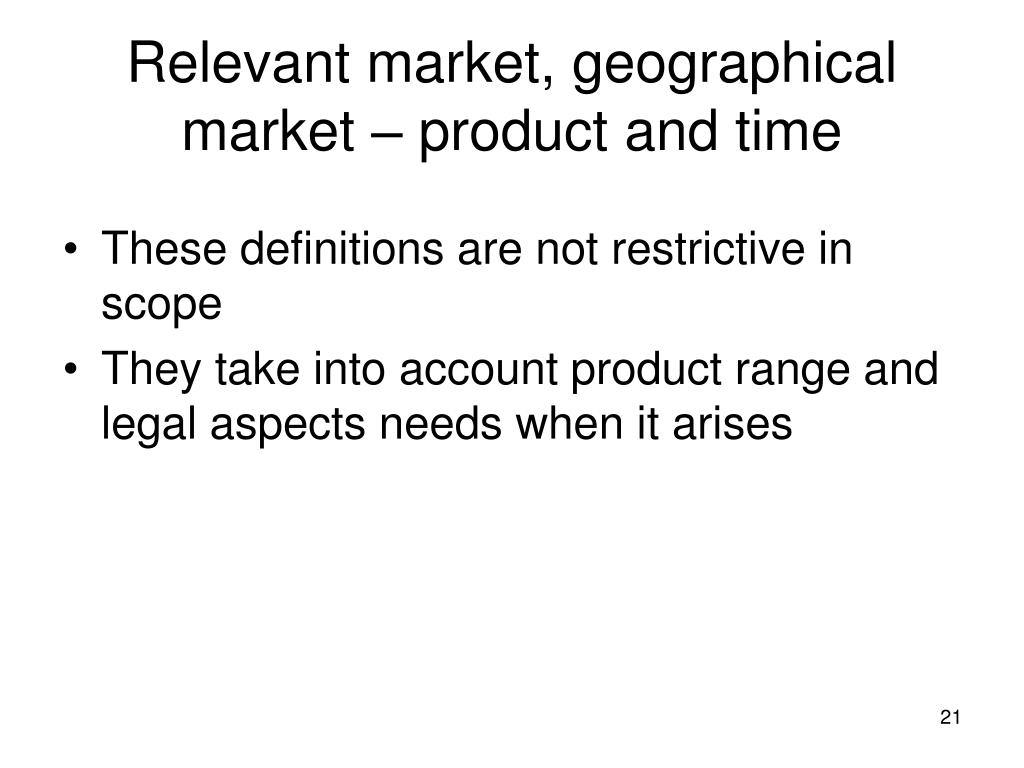 Relevant market, geographical market – product and time

• These definitions are not restrictive in scope
• They take into account product range and legal aspects needs when it arises

21